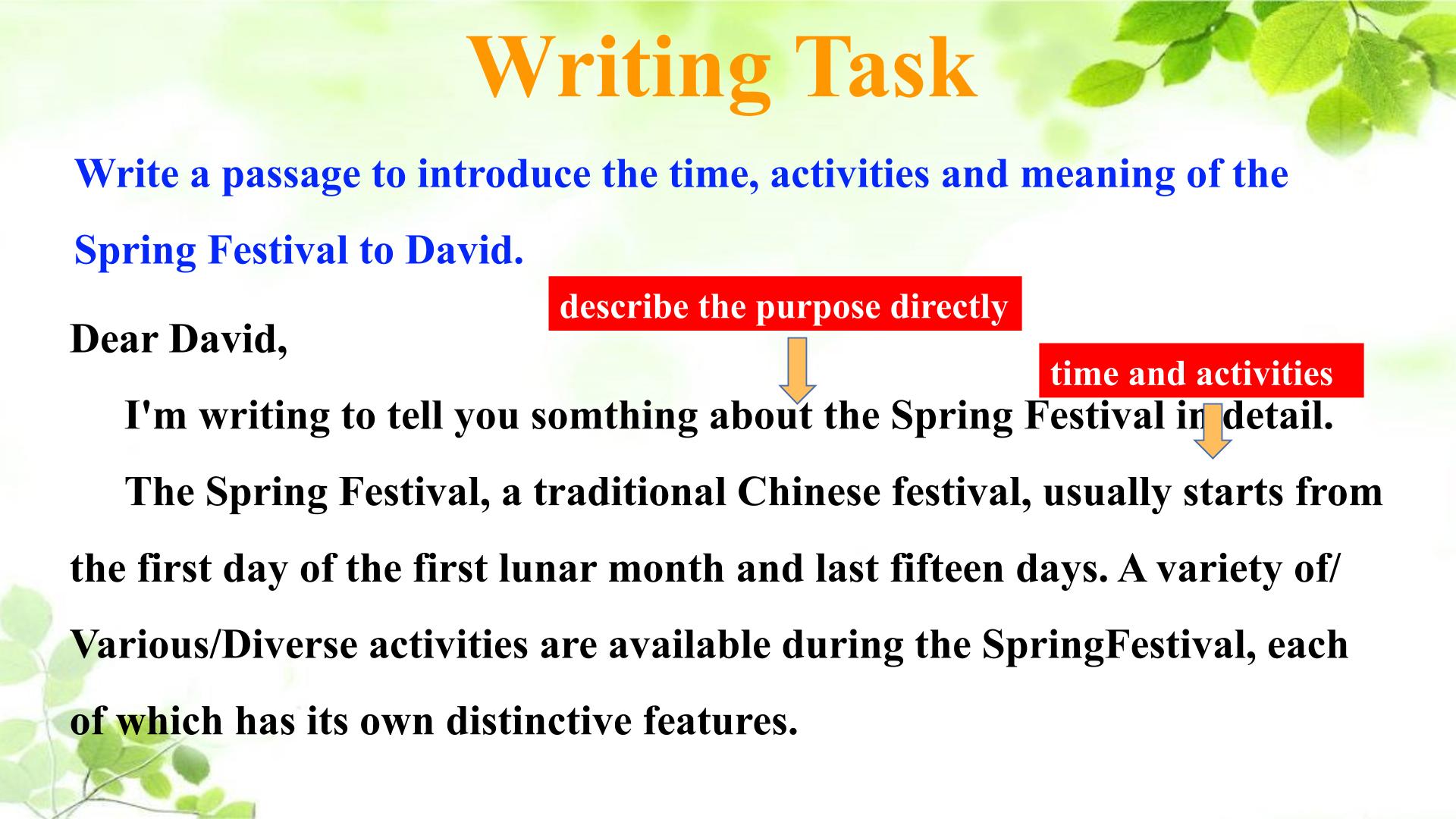 Writing Task

Write a passage to introduce the time, activities and meaning of the Spring Festival to David.

describe the purpose directly

Dear David,

time and activities

I'm writing to tell you somthing about the Spring Festival in detail.

The Spring Festival, a traditional Chinese festival, usually starts from the first day of the first lunar month and last fifteen days. A variety of/ Various/Diverse activities are available during the SpringFestival, each of which has its own distinctive features.